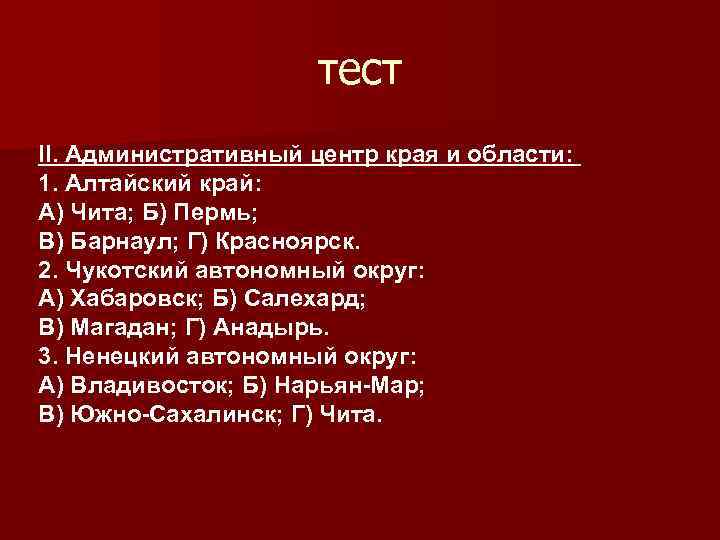 тест

II. Административный центр края и области:
1. Алтайский край:
А) Чита; Б) Пермь;
В) Барнаул; Г) Красноярск.
2. Чукотский автономный округ:
А) Хабаровск; Б) Салехард;
В) Магадан; Г) Анадырь.
3. Ненецкий автономный округ:
А) Владивосток; Б) Нарьян-Мар;
В) Южно-Сахалинск; Г) Чита.